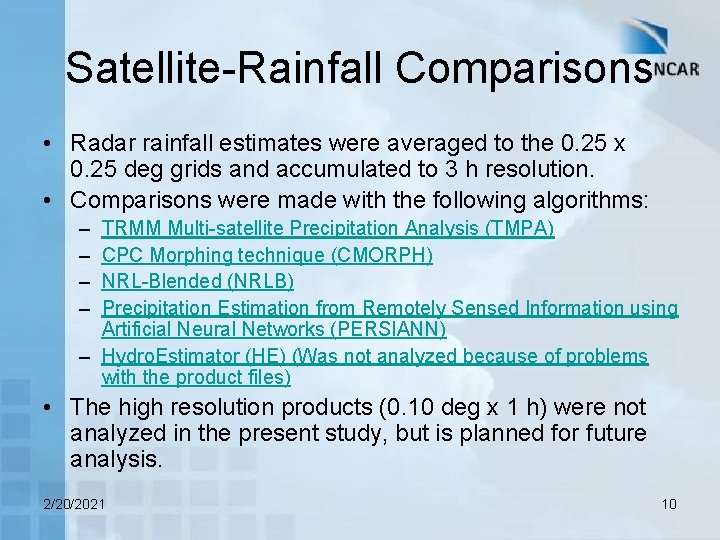 Satellite-Rainfall Comparisons

NCAR

• Radar rainfall estimates were averaged to the 0.25 x 0.25 deg grids and accumulated to 3 h resolution.
• Comparisons were made with the following algorithms:
– TRMM Multi-satellite Precipitation Analysis (TMPA)
– CPC Morphing technique (CMORPH)
– NRL-Blended (NRLB)
– Precipitation Estimation from Remotely Sensed Information using Artificial Neural Networks (PERSIANN)
– HydroEstimator (HE) (Was not analyzed because of problems with the product files)
• The high resolution products (0.10 deg x 1 h) were not analyzed in the present study, but is planned for future analysis.

2/20/2021

10